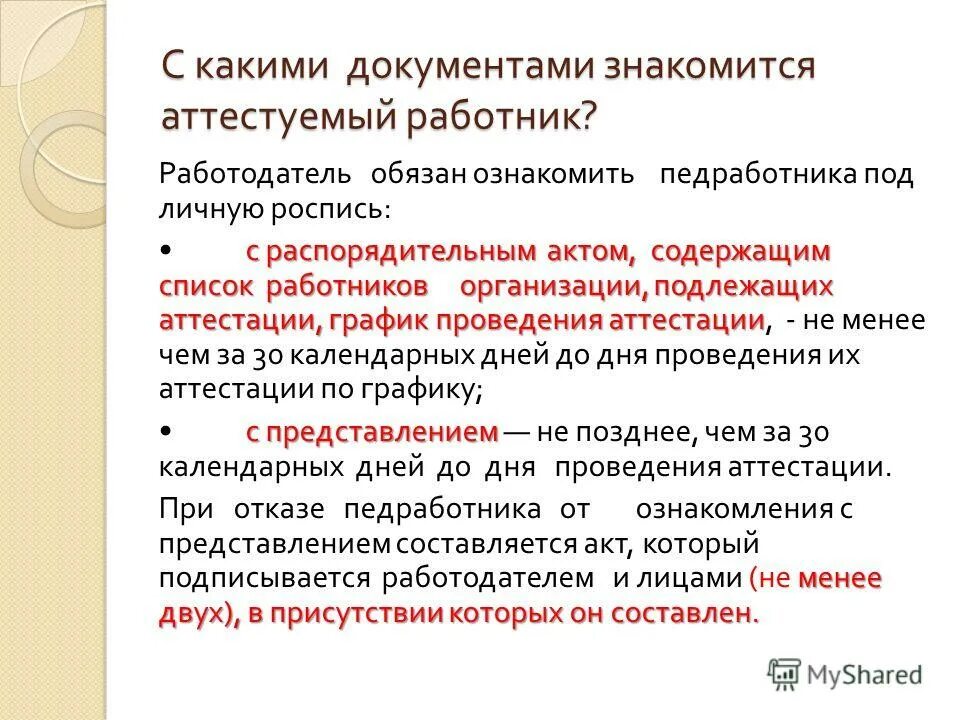 С какими документами знакомится аттестуемый работник?

Работодатель обязан ознакомить педработника под личную роспись:

• с распорядительным актом, содержащим список работников организации, подлежащих аттестации, график проведения аттестации, - не менее чем за 30 календарных дней до дня проведения их аттестации по графику;

• с представлением — не позднее, чем за 30 календарных дней до дня проведения аттестации.

При отказе педработника от ознакомления с представлением составляется акт, который подписывается работодателем и лицами (не менее двух), в присутствии которых он составлен.

MyShared